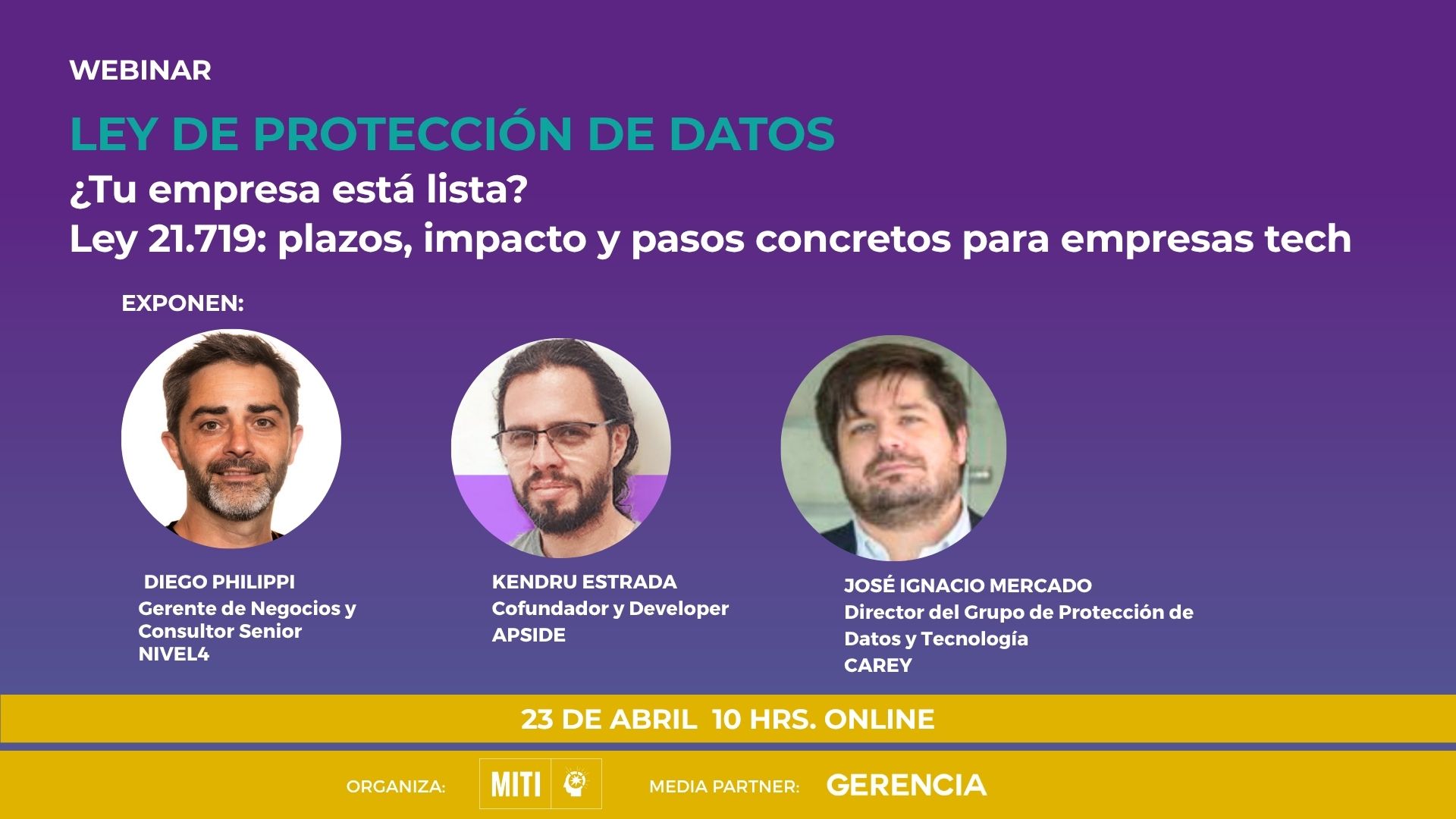 WEBINAR

LEY DE PROTECCIÓN DE DATOS

¿Tu empresa está lista?
Ley 21.719: plazos, impacto y pasos concretos para empresas tech

EXPONEN:

DIEGO PHILIPPI
Gerente de Negocios y Consultor Senior
NIVEL4

KENDRU ESTRADA
Cofundador y Developer
APSIDE

JOSÉ IGNACIO MERCADO
Director del Grupo de Protección de Datos y Tecnología
CAREY

23 DE ABRIL 10 HRS. ONLINE

ORGANIZA: MITI

MEDIA PARTNER: GERENCIA